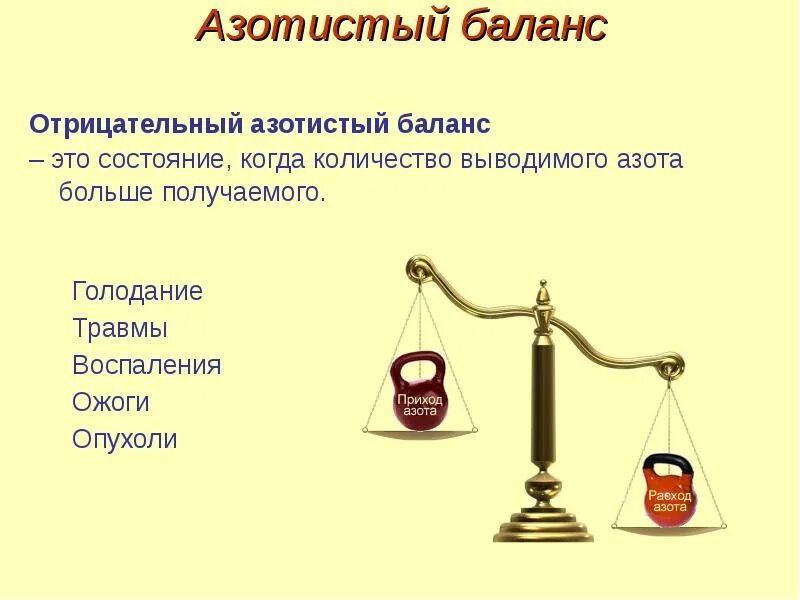 Азотистый баланс

Отрицательный азотистый баланс – это состояние, когда количество выводимого азота больше получаемого.

Голодание
Травмы
Воспаления
Ожоги
Опухоли

Приход азота

Расход азота